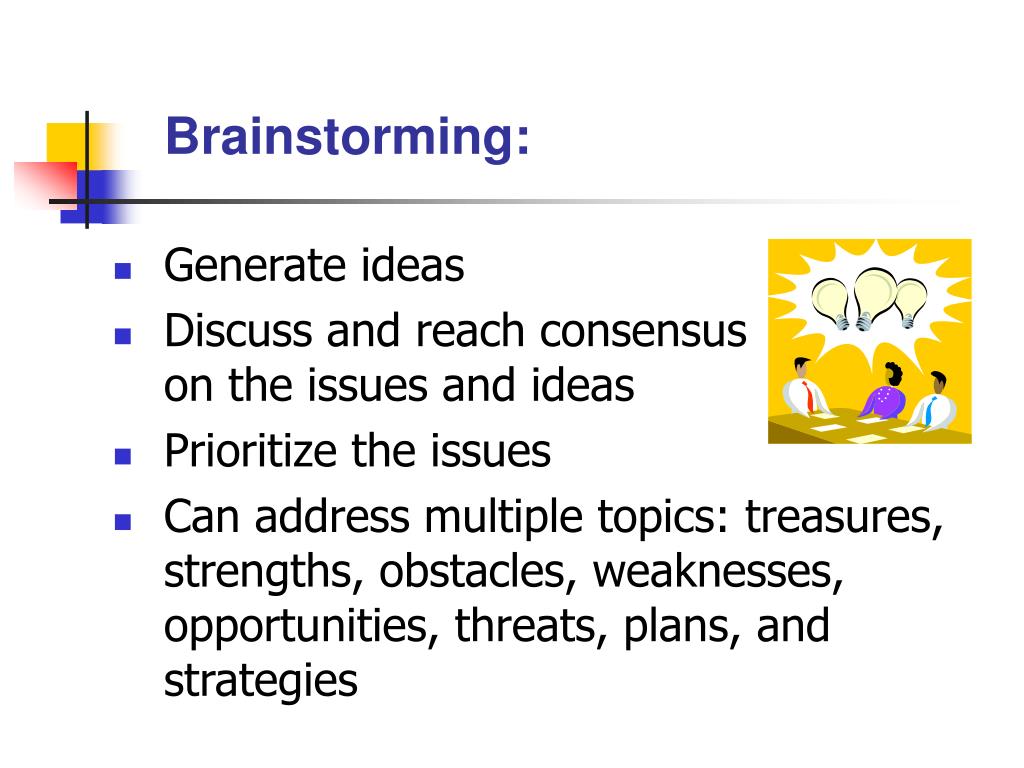 Brainstorming:

- Generate ideas
- Discuss and reach consensus on the issues and ideas
- Prioritize the issues
- Can address multiple topics: treasures, strengths, obstacles, weaknesses, opportunities, threats, plans, and strategies